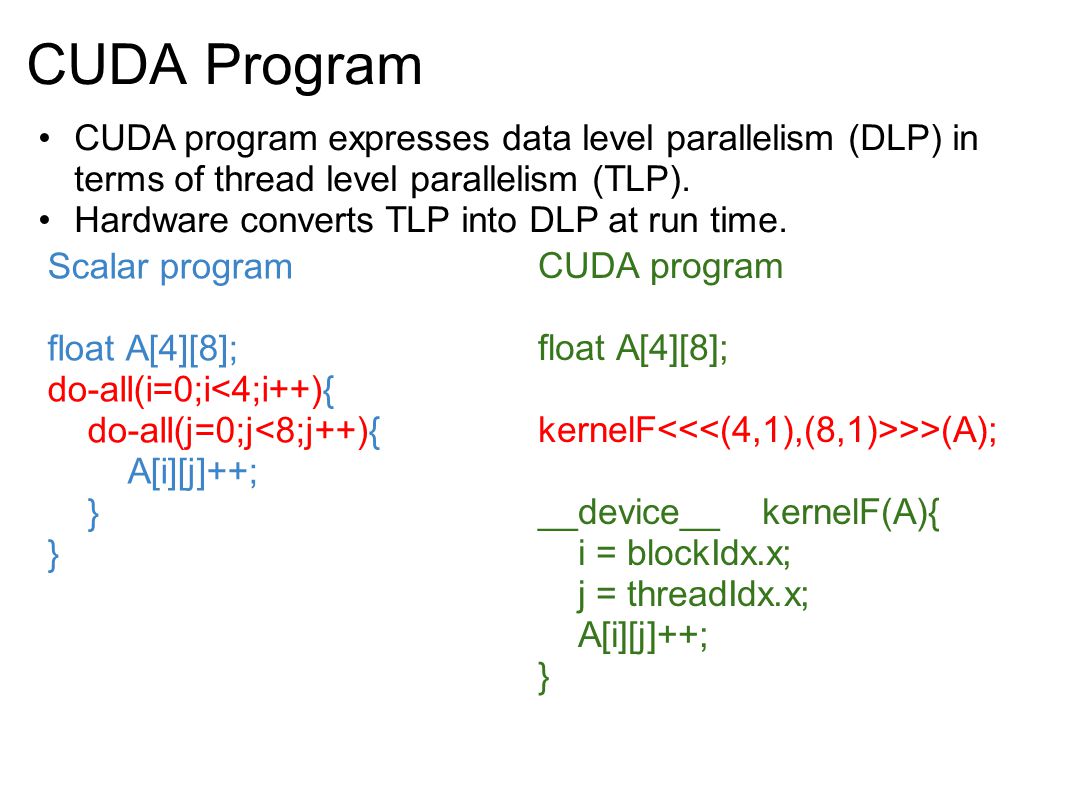 CUDA Program

• CUDA program expresses data level parallelism (DLP) in terms of thread level parallelism (TLP).
• Hardware converts TLP into DLP at run time.

Scalar program

float A[4][8];
do-all(i=0;i<4;i++){
do-all(j=0;j<8;j++){
A[i][j]++;
}
}

CUDA program

float A[4][8];

kernelF<<<(4,1),(8,1)>>>(A);

__device__ kernelF(A){
i = blockIdx.x;
j = threadIdx.x;
A[i][j]++;
}